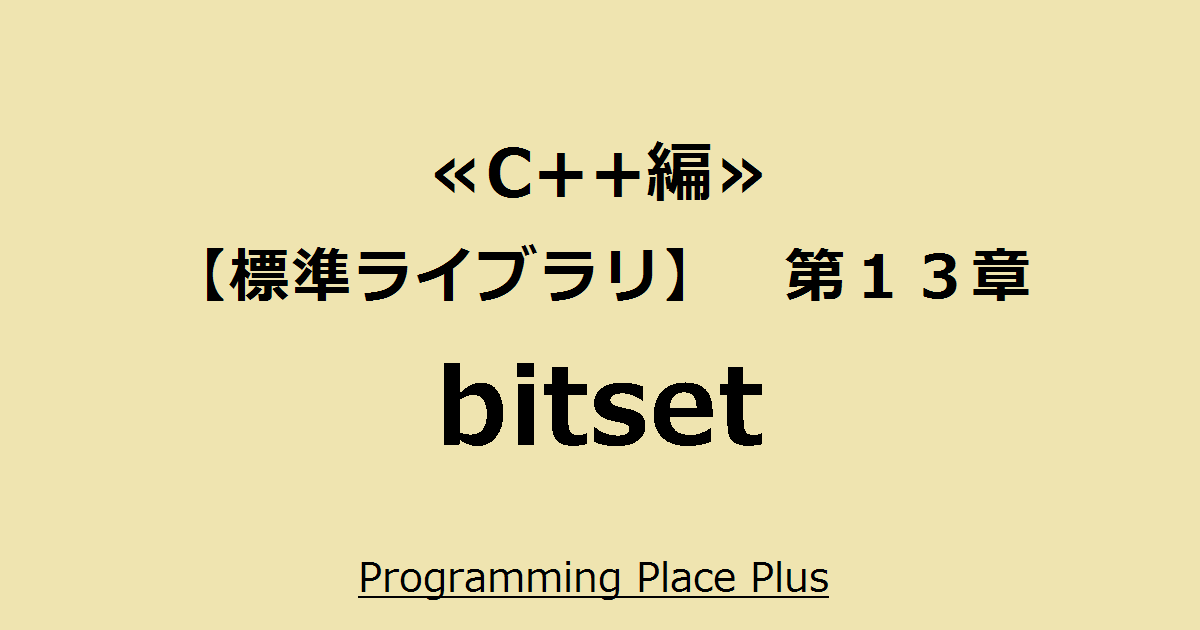 ≪C++編≫

【標準ライブラリ】　第１３章

bitset

Programming Place Plus